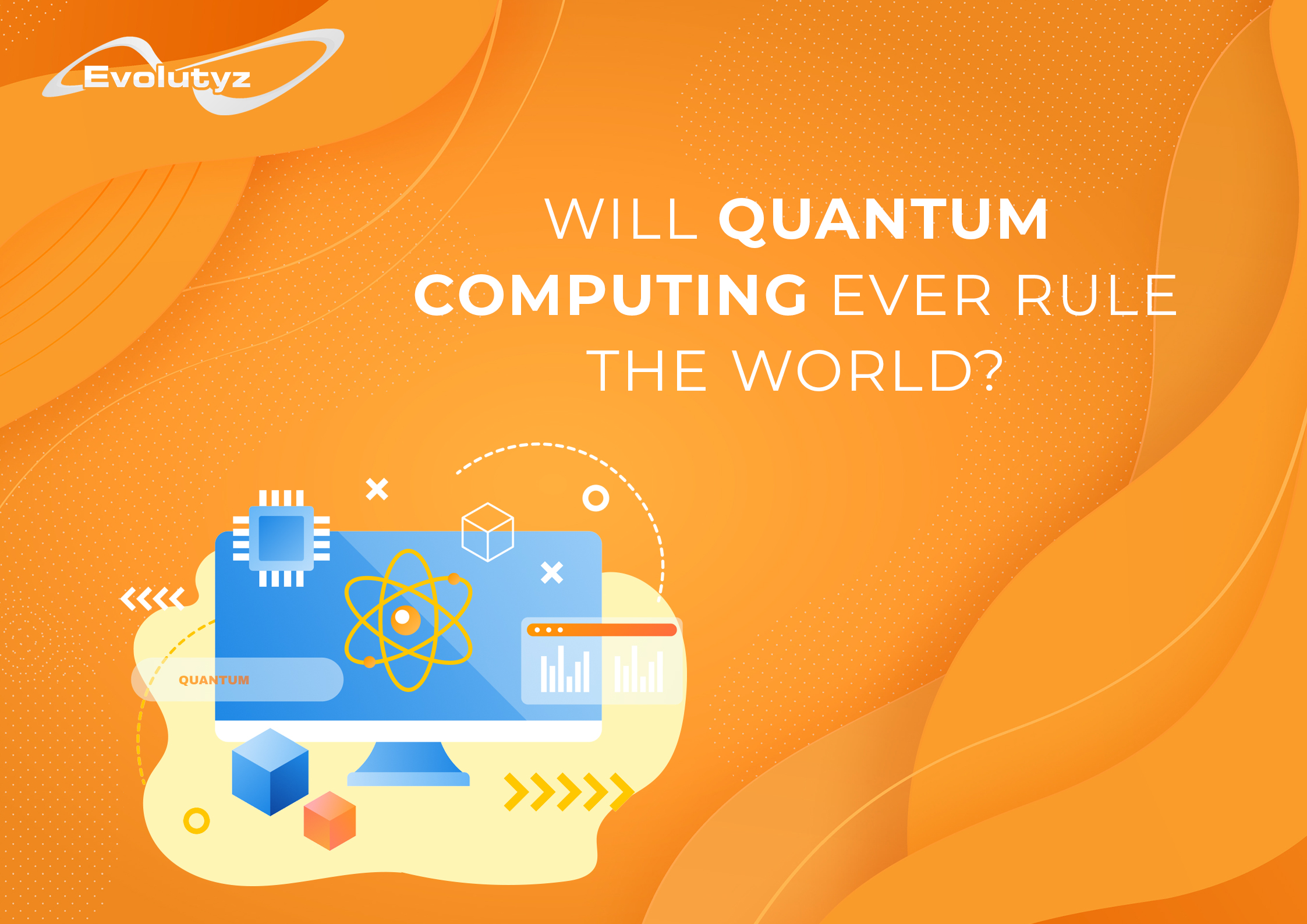 Evolutyz

WILL QUANTUM COMPUTING EVER RULE THE WORLD?

QUANTUM